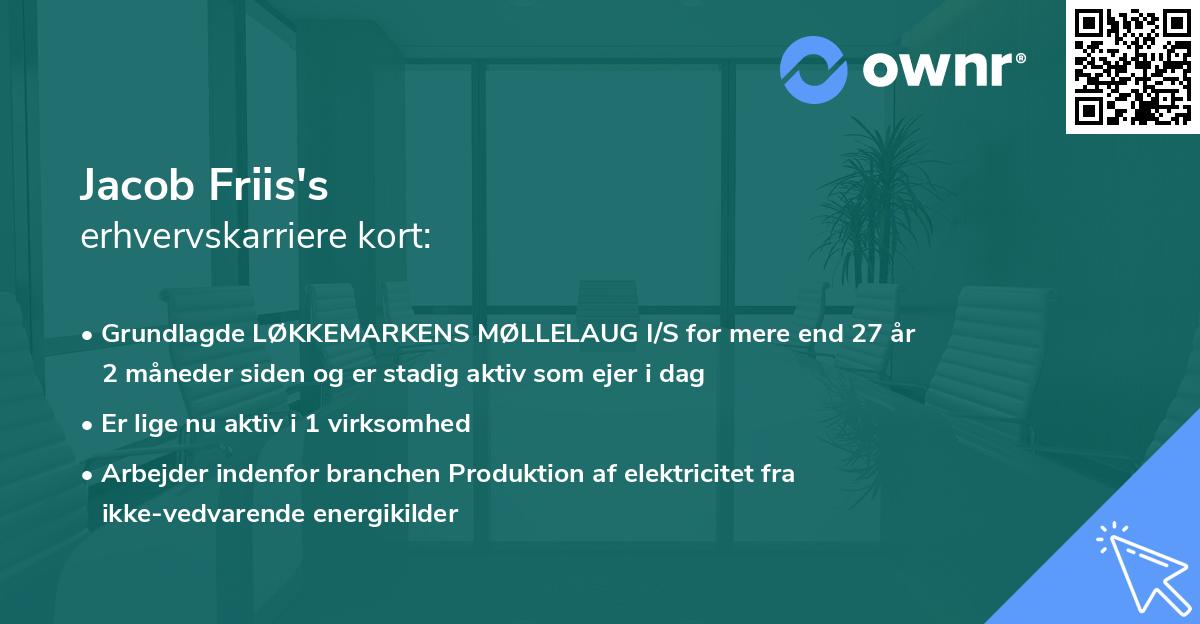 ownr®

Jacob Friis's
erhvervskarriere kort:

• Grundlagde LØKKEMARKENS MØLLELAUG I/S for mere end 27 år 2 måneder siden og er stadig aktiv som ejer i dag

• Er lige nu aktiv i 1 virksomhed

• Arbejder indenfor branchen Produktion af elektricitet fra ikke-vedvarende energikilder